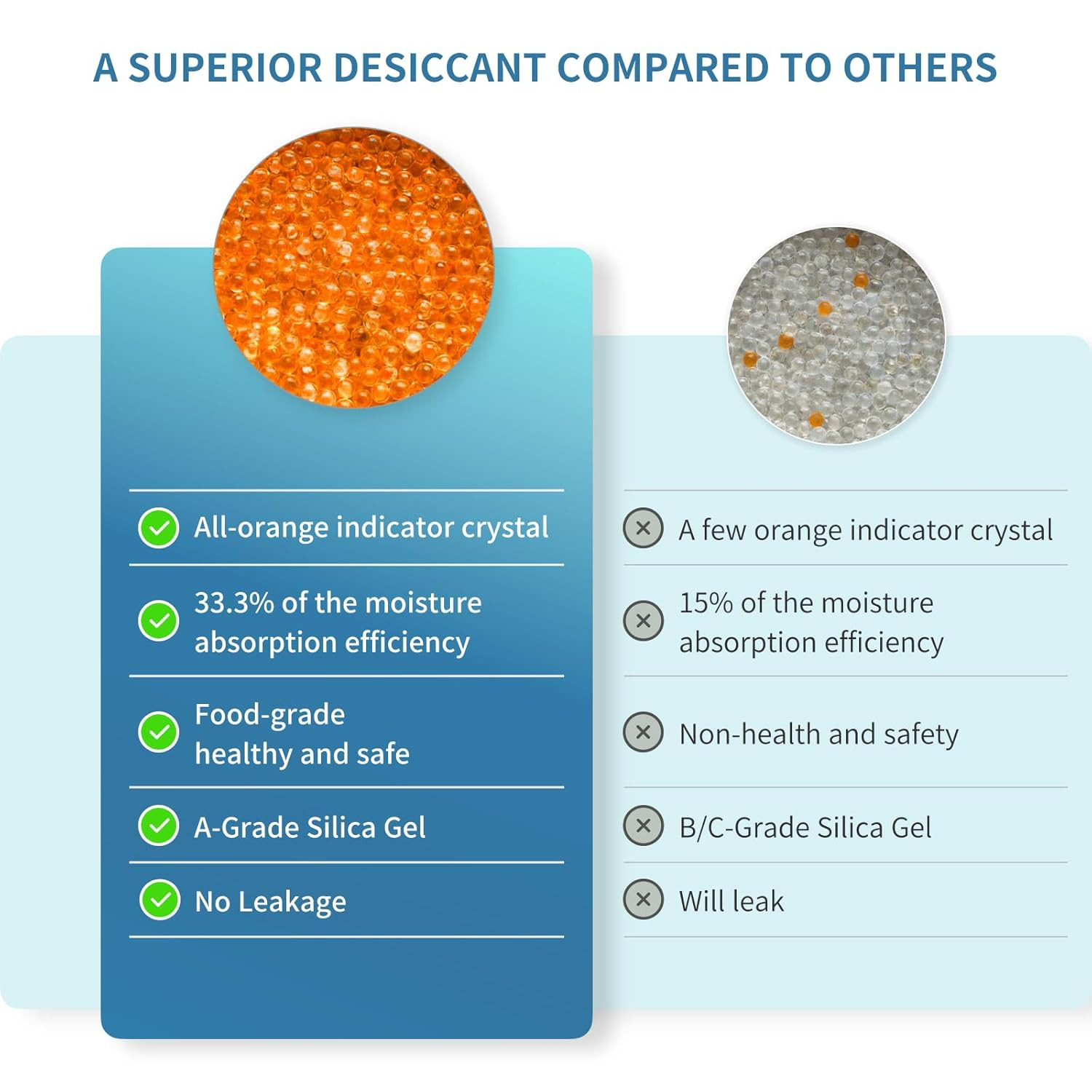 A SUPERIOR DESICCANT COMPARED TO OTHERS

All-orange indicator crystal

33.3% of the moisture absorption efficiency

Food-grade
healthy and safe

A-Grade Silica Gel

No Leakage

A few orange indicator crystal

15% of the moisture absorption efficiency

Non-health and safety

B/C-Grade Silica Gel

Will leak